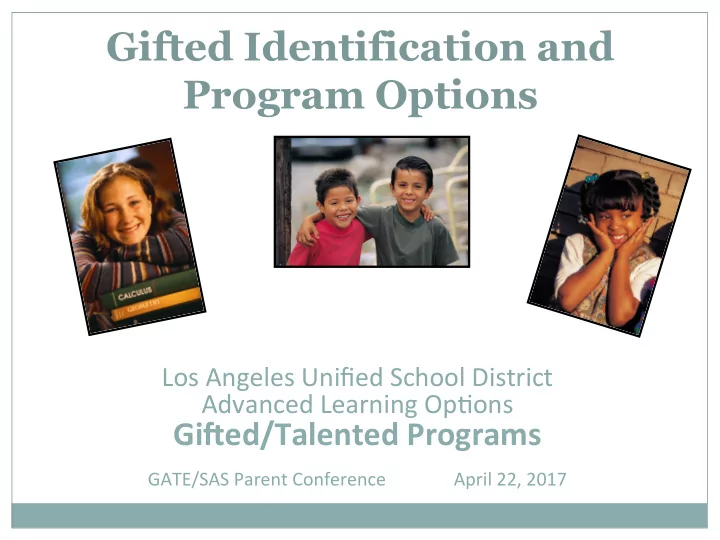 Gifted Identification and Program Options

CALCULUS
GEOMETRY

Los Angeles Unified School District
Advanced Learning Options
Gifted/Talented Programs

GATE/SAS Parent Conference April 22, 2017